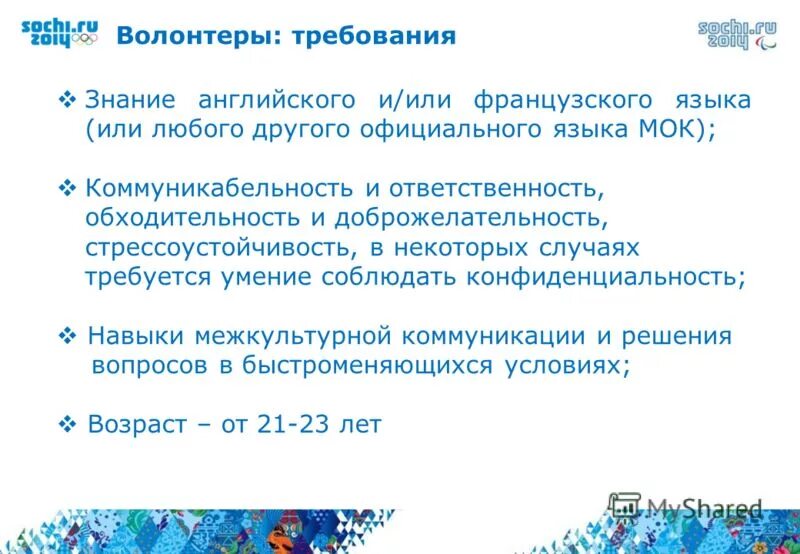 sochi.ru 2014

Волонтеры: требования

sochi.ru 2014

❖ Знание английского и/или французского языка (или любого другого официального языка МОК);

❖ Коммуникабельность и ответственность, обходительность и доброжелательность, стрессоустойчивость, в некоторых случаях требуется умение соблюдать конфиденциальность;

❖ Навыки межкультурной коммуникации и решения вопросов в быстроменяющихся условиях;

❖ Возраст – от 21-23 лет

MyShared